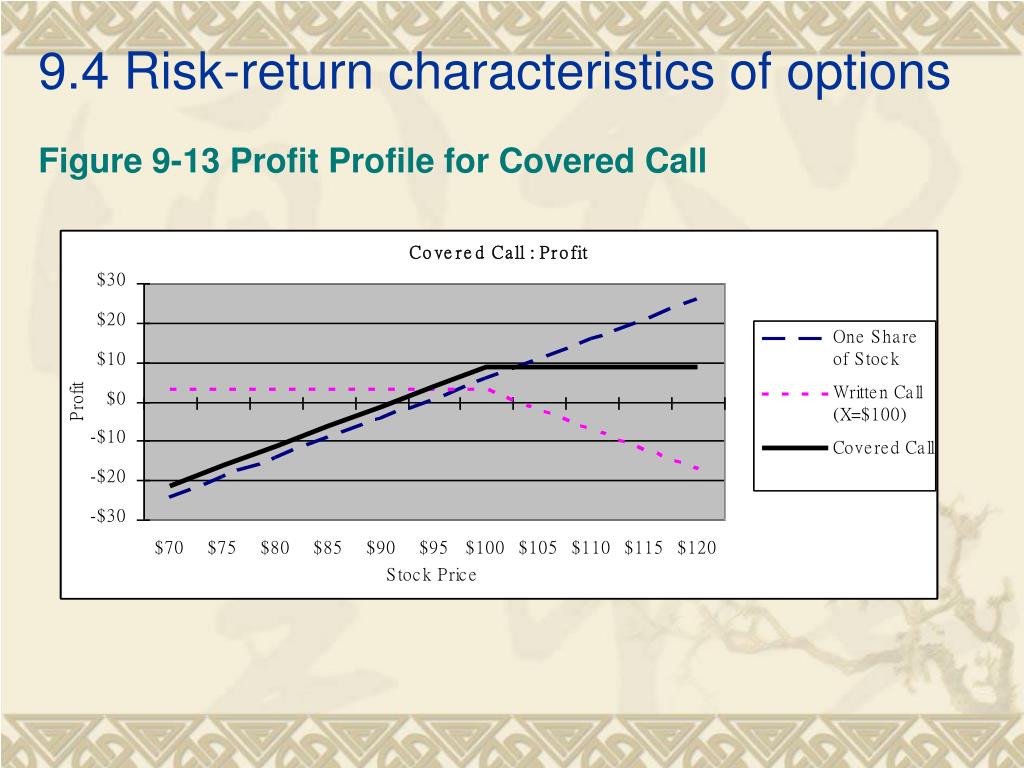 9.4 Risk-return characteristics of options

Figure 9-13 Profit Profile for Covered Call

Covered Call : Profit

$30
$20
$10
$0
-$10
-$20
-$30

Profit

$70 $75 $80 $85 $90 $95 $100 $105 $110 $115 $120

Stock Price

One Share of Stock
Written Call (X=$100)
Covered Call